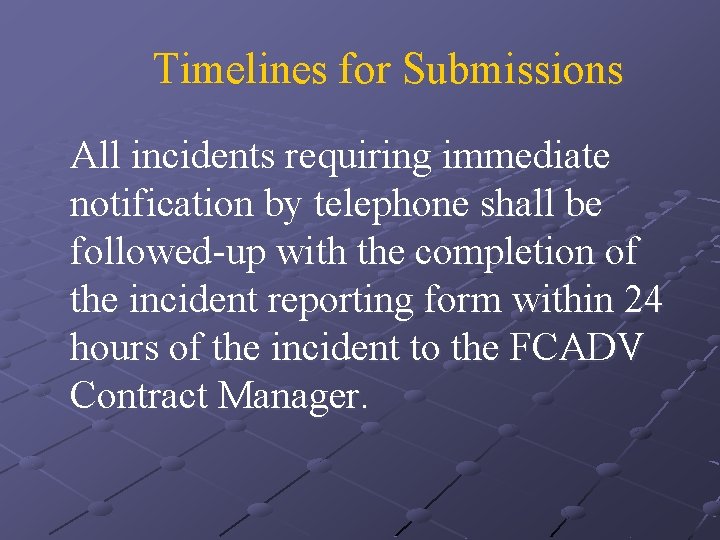 Timelines for Submissions

All incidents requiring immediate notification by telephone shall be followed-up with the completion of the incident reporting form within 24 hours of the incident to the FCADV Contract Manager.